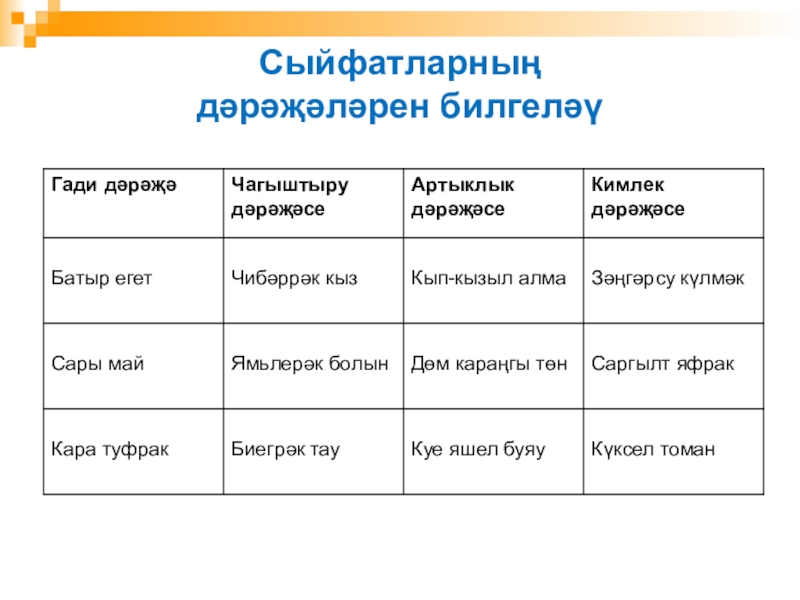 Сыйфатларның дәрәҗәләрен билгеләү

| Гади дәрәҗә | Чагыштыру дәрәҗәсе | Артыклык дәрәҗәсе | Кимлек дәрәҗәсе |
|---|---|---|---|
| Батыр егет | Чибәррәк кыз | Кып-кызыл алма | Зәңгәрсу күлмәк |
| Сары май | Ямьлерәк болын | Дөм караңгы төн | Саргылт яфрак |
| Кара туфрак | Биегрәк тау | Куе яшел буяу | Күксел томан |